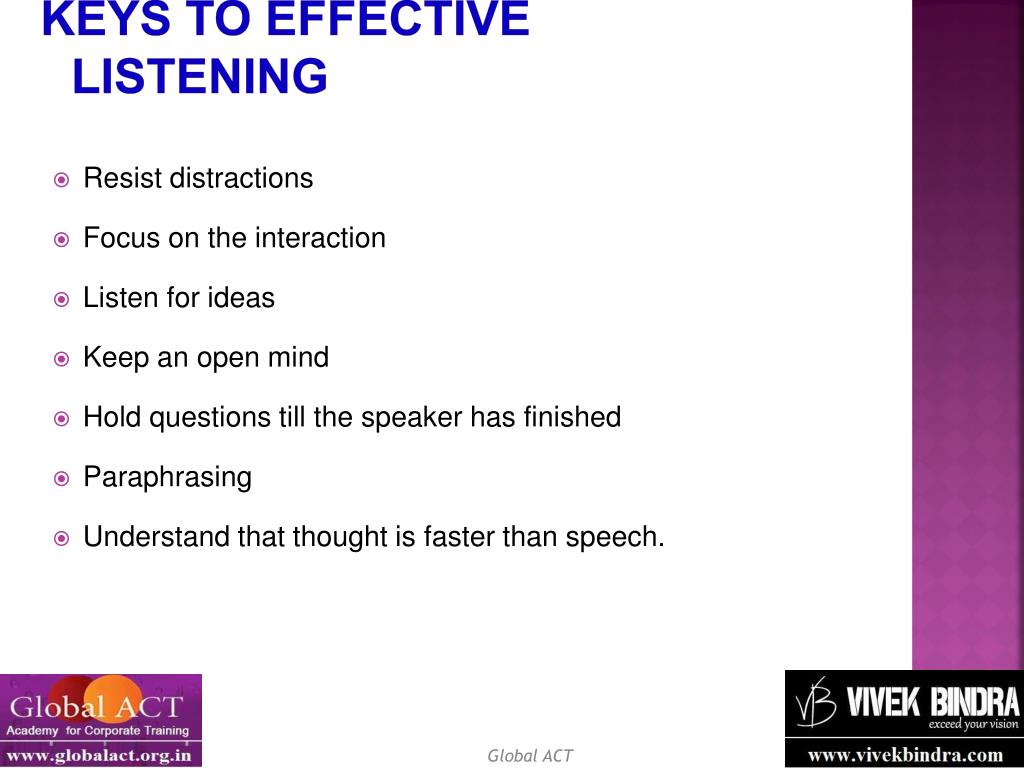 KEYS TO EFFECTIVE LISTENING

Resist distractions

Focus on the interaction

Listen for ideas

Keep an open mind

Hold questions till the speaker has finished

Paraphrasing

Understand that thought is faster than speech.

Global ACT
Academy for Corporate Training
www.globalact.org.in

Global ACT

VB VIVEK BINDRA
exceed your vision
www.vivekbindra.com